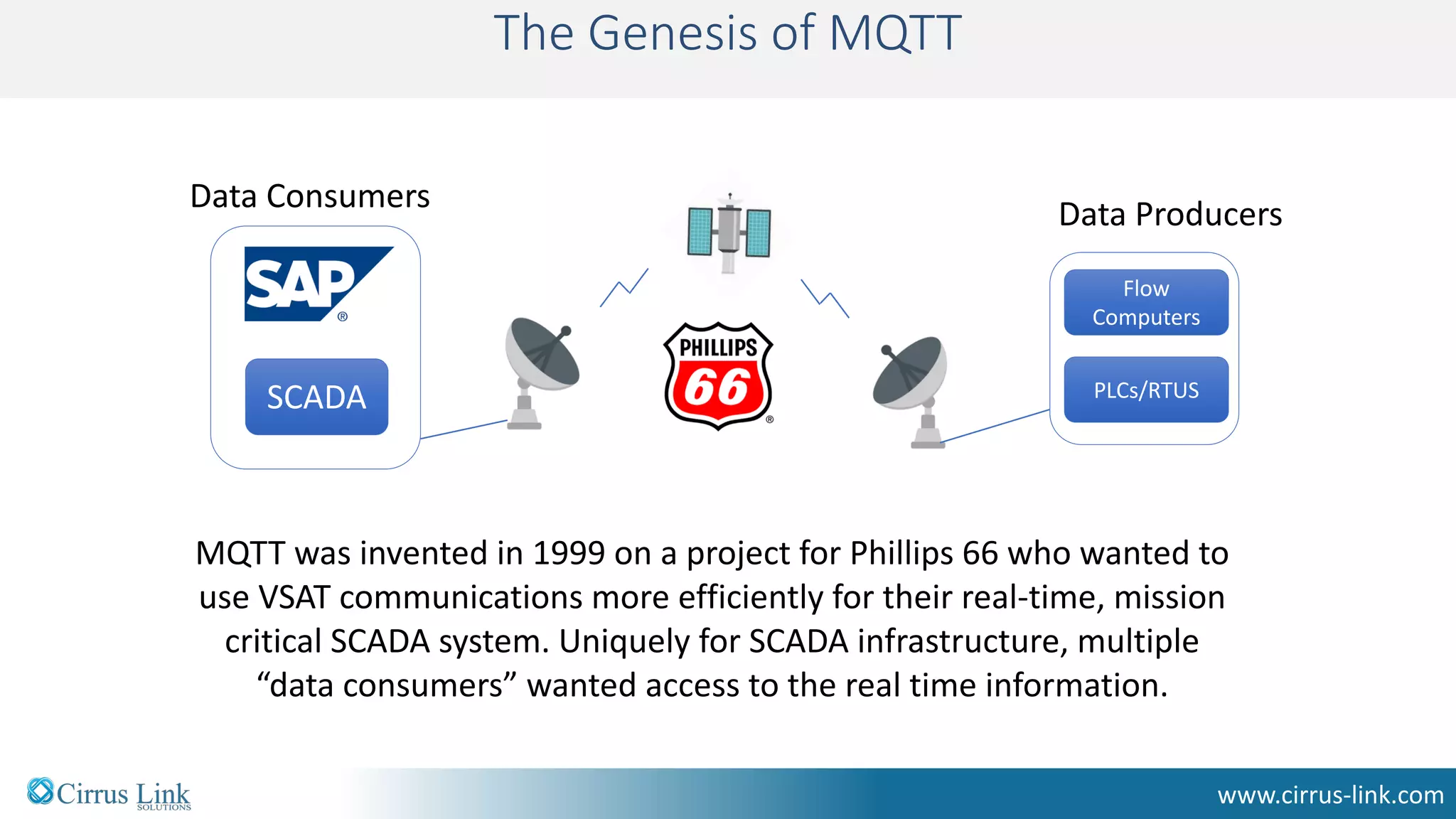 The Genesis of MQTT

Data Consumers

SAP®

SCADA

PHILLIPS 66®

Data Producers

Flow Computers

PLCs/RTUS

MQTT was invented in 1999 on a project for Phillips 66 who wanted to use VSAT communications more efficiently for their real-time, mission critical SCADA system. Uniquely for SCADA infrastructure, multiple “data consumers” wanted access to the real time information.

Cirrus Link SOLUTIONS

www.cirrus-link.com